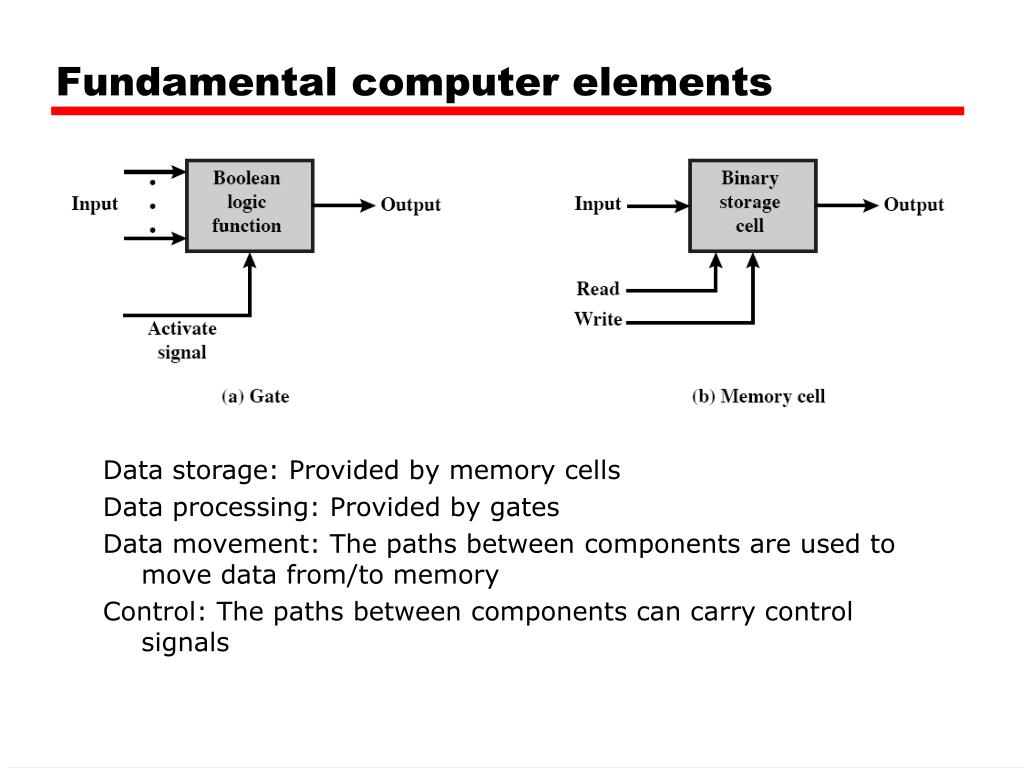 Fundamental computer elements

Input

Boolean logic function

Output

Activate signal

(a) Gate

Input

Binary storage cell

Output

Read

Write

(b) Memory cell

Data storage: Provided by memory cells

Data processing: Provided by gates

Data movement: The paths between components are used to move data from/to memory

Control: The paths between components can carry control signals